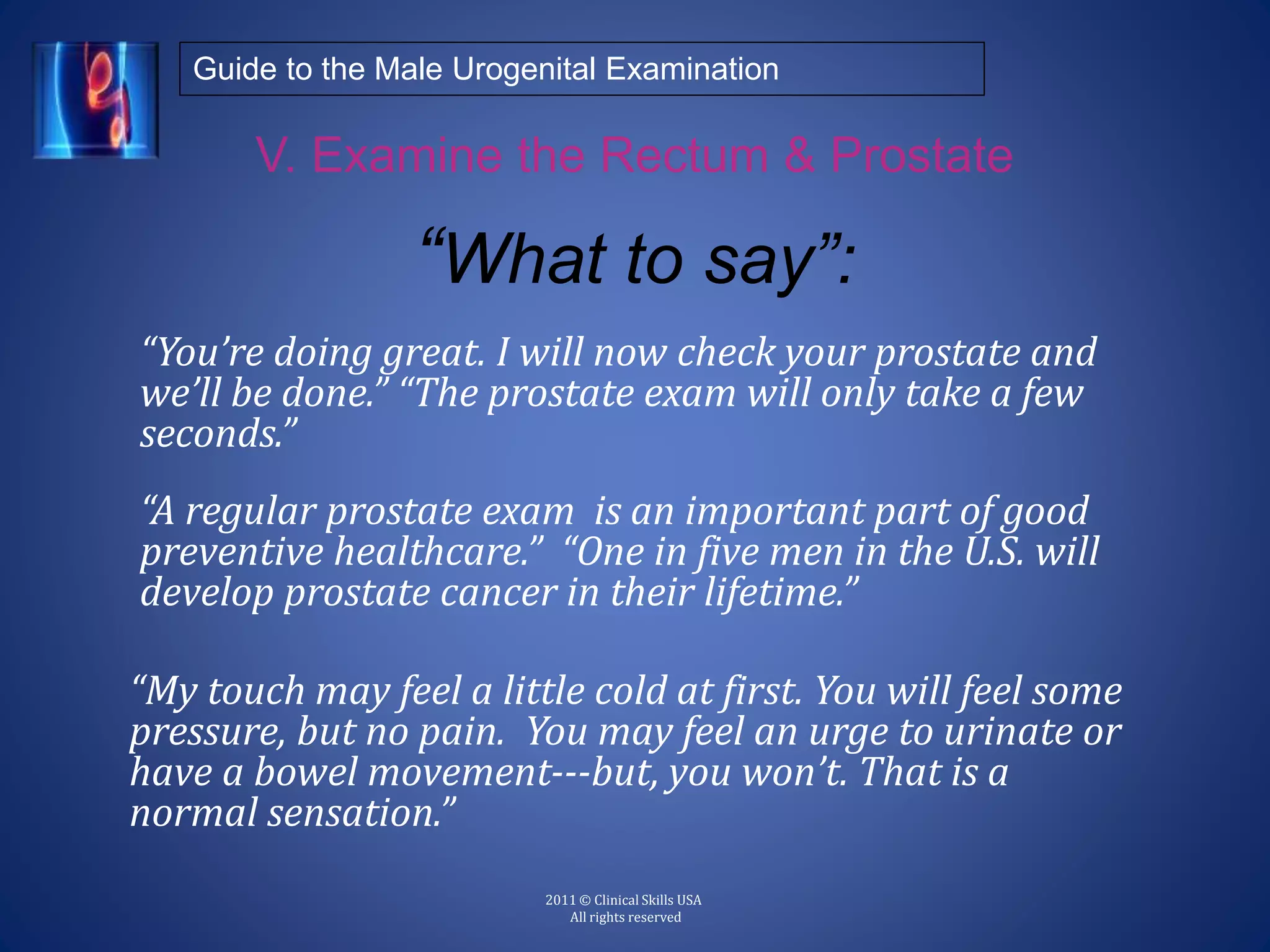 Guide to the Male Urogenital Examination

V. Examine the Rectum & Prostate

“What to say”:

“You’re doing great. I will now check your prostate and we’ll be done.” “The prostate exam will only take a few seconds.”

“A regular prostate exam  is an important part of good preventive healthcare.”  “One in five men in the U.S. will develop prostate cancer in their lifetime.”

“My touch may feel a little cold at first. You will feel some pressure, but no pain.  You may feel an urge to urinate or have a bowel movement---but, you won’t. That is a normal sensation.”

2011 © Clinical Skills USA
All rights reserved